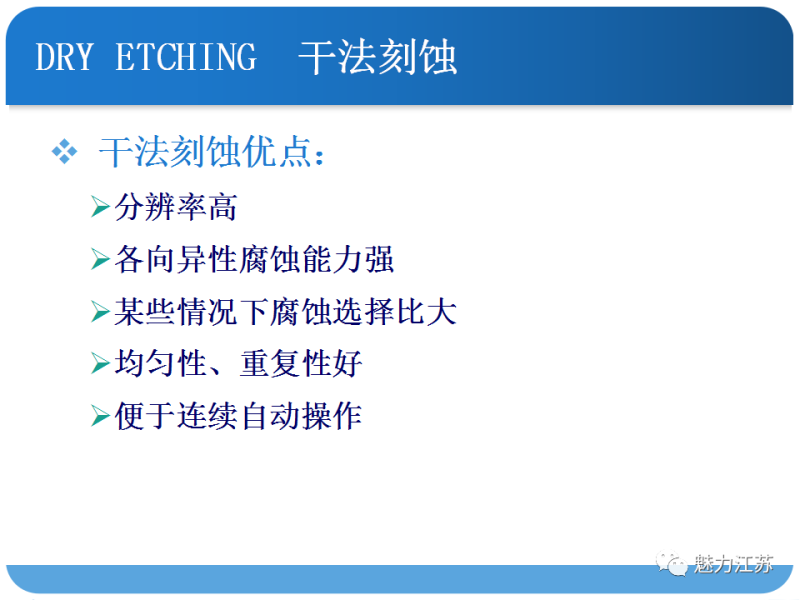 DRY ETCHING 干法刻蚀

❖ 干法刻蚀优点：

➢分辨率高

➢各向异性腐蚀能力强

➢某些情况下腐蚀选择比大

➢均匀性、重复性好

➢便于连续自动操作

魅力江苏